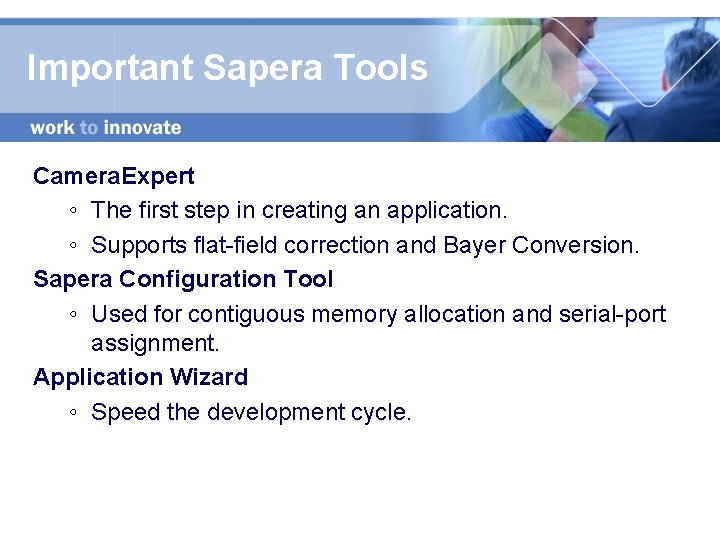 Important Sapera Tools

work to innovate

CameraExpert

◦ The first step in creating an application.

◦ Supports flat-field correction and Bayer Conversion.

Sapera Configuration Tool

◦ Used for contiguous memory allocation and serial-port assignment.

Application Wizard

◦ Speed the development cycle.